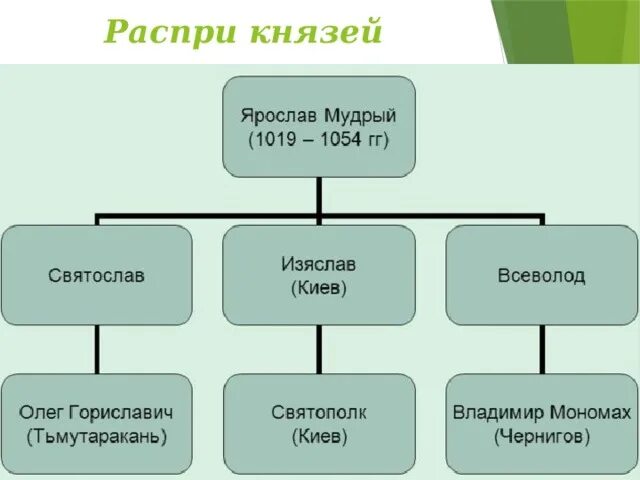 Распри князей

Ярослав Мудрый (1019 – 1054 гг)

Святослав

Изяслав (Киев)

Всеволод

Олег Гориславич (Тьмутаракань)

Святополк (Киев)

Владимир Мономах (Чернигов)